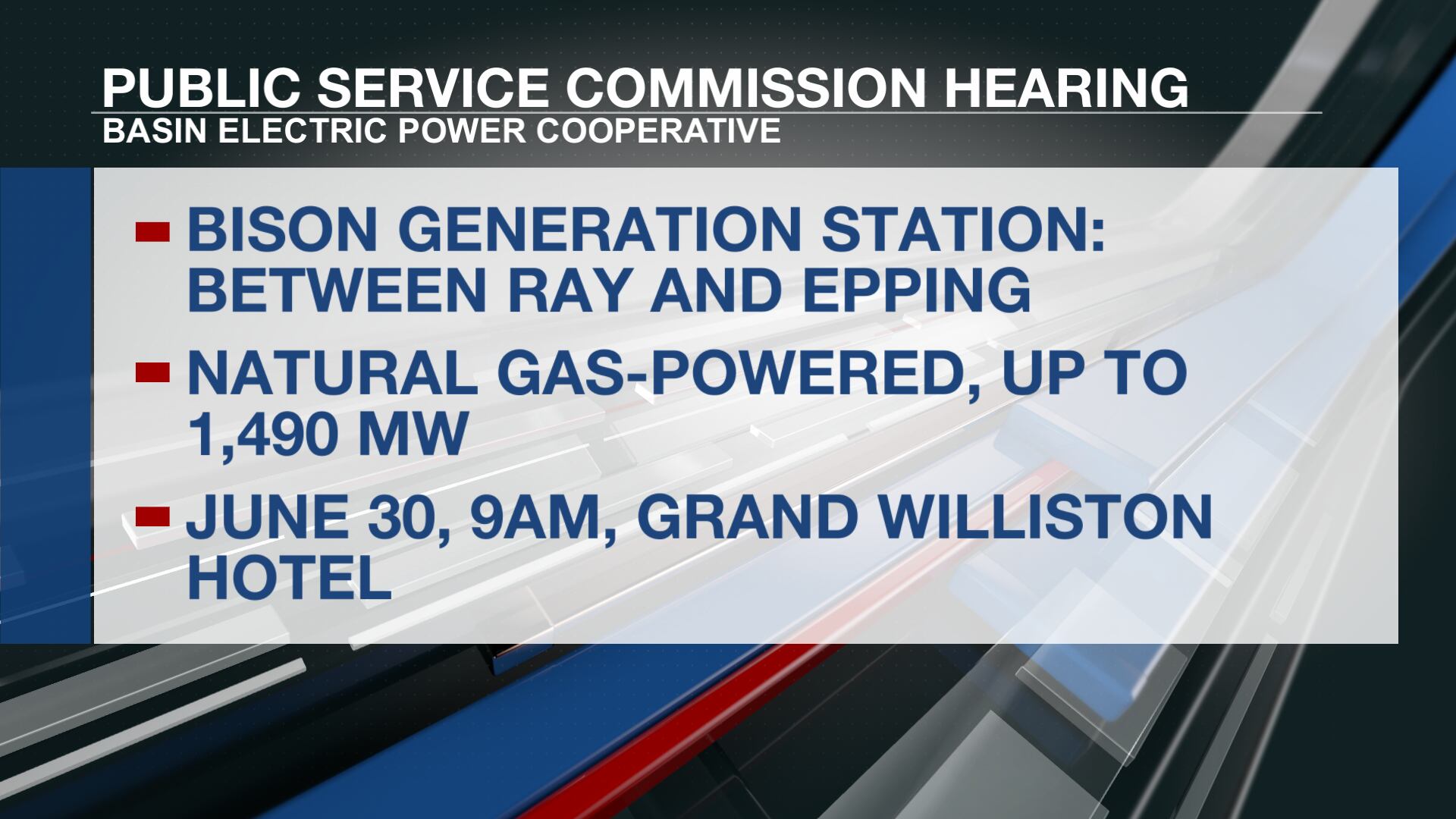 PUBLIC SERVICE COMMISSION HEARING
BASIN ELECTRIC POWER COOPERATIVE

- BISON GENERATION STATION: BETWEEN RAY AND EPPING

- NATURAL GAS-POWERED, UP TO 1,490 MW

- JUNE 30, 9AM, GRAND WILLISTON HOTEL